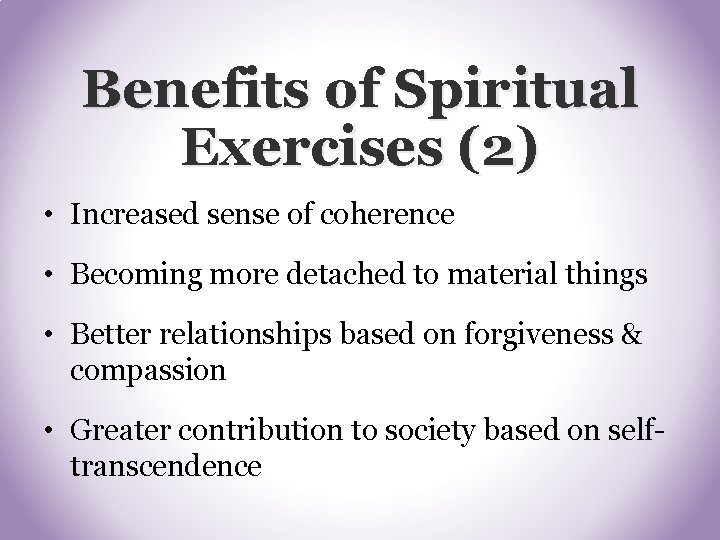 Benefits of Spiritual Exercises (2)

• Increased sense of coherence

• Becoming more detached to material things

• Better relationships based on forgiveness & compassion

• Greater contribution to society based on self-transcendence